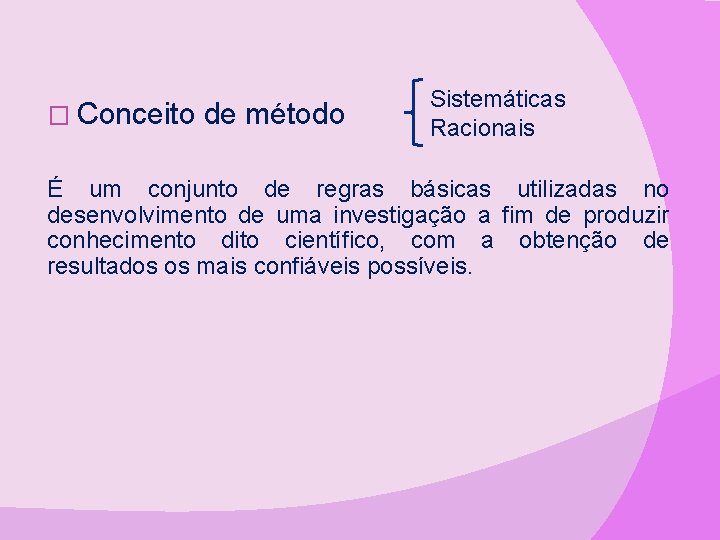 Conceito de método

Sistemáticas
Racionais

É um conjunto de regras básicas utilizadas no desenvolvimento de uma investigação a fim de produzir conhecimento dito científico, com a obtenção de resultados os mais confiáveis possíveis.